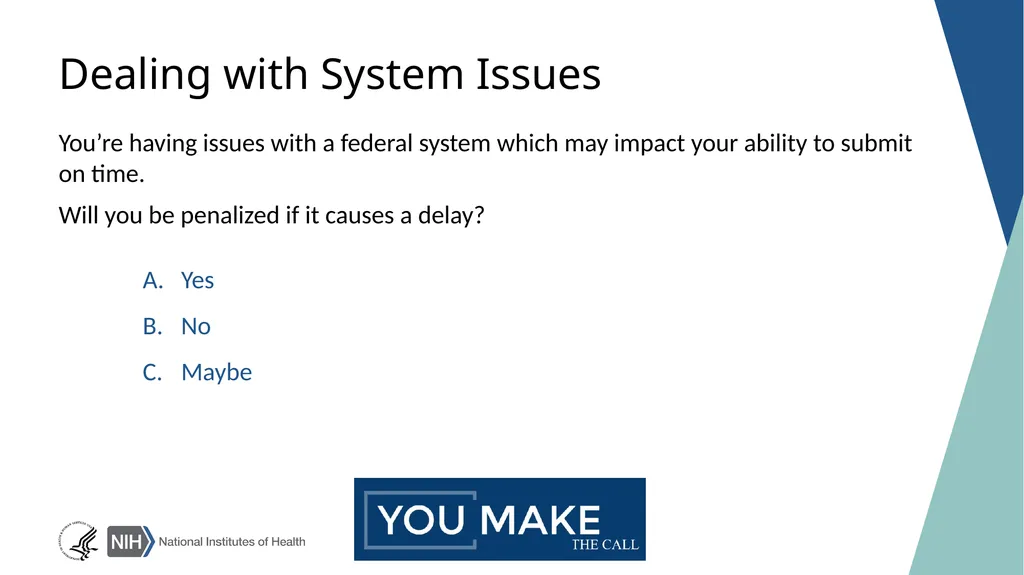 Dealing with System Issues

You’re having issues with a federal system which may impact your ability to submit on time.

Will you be penalized if it causes a delay?

A. Yes

B. No

C. Maybe

NIH National Institutes of Health

YOU MAKE THE CALL